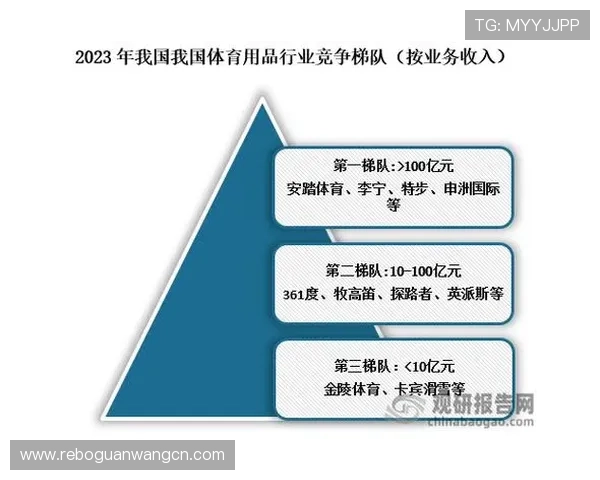 TG: MYYJJPP

2023 年我国我国体育用品行业竞争梯队（按业务收入）

第一梯队：>100亿元
安踏体育、李宁、特步、申洲国际等

第二梯队：10-100亿元
361度、牧高笛、探路者、英派斯等

第三梯队：<10亿元
金陵体育、卡宾滑雪等

观研报告网
chinabaogao.com

www.reboguanwangcn.com